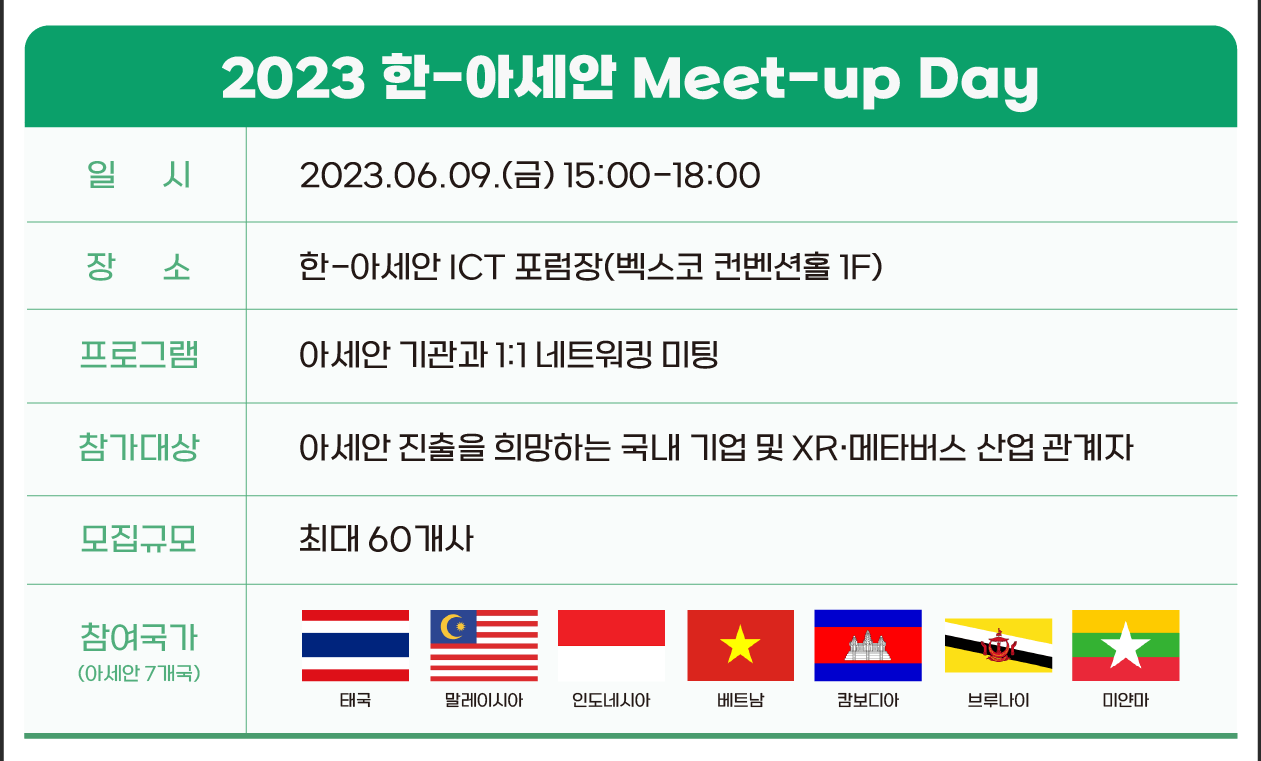 2023 한-아세안 Meet-up Day

| 일 시 | 2023.06.09.(금) 15:00-18:00 |
|---|---|
| 장 소 | 한-아세안 ICT 포럼장(벡스코 컨벤션홀 1F) |
| 프로그램 | 아세안 기관과 1:1 네트워킹 미팅 |
| 참가대상 | 아세안 진출을 희망하는 국내 기업 및 XR·메타버스 산업 관계자 |
| 모집규모 | 최대 60개사 |
| 참여국가 (아세안 7개국) | 태국 말레이시아 인도네시아 베트남 캄보디아 브루나이 미얀마 |